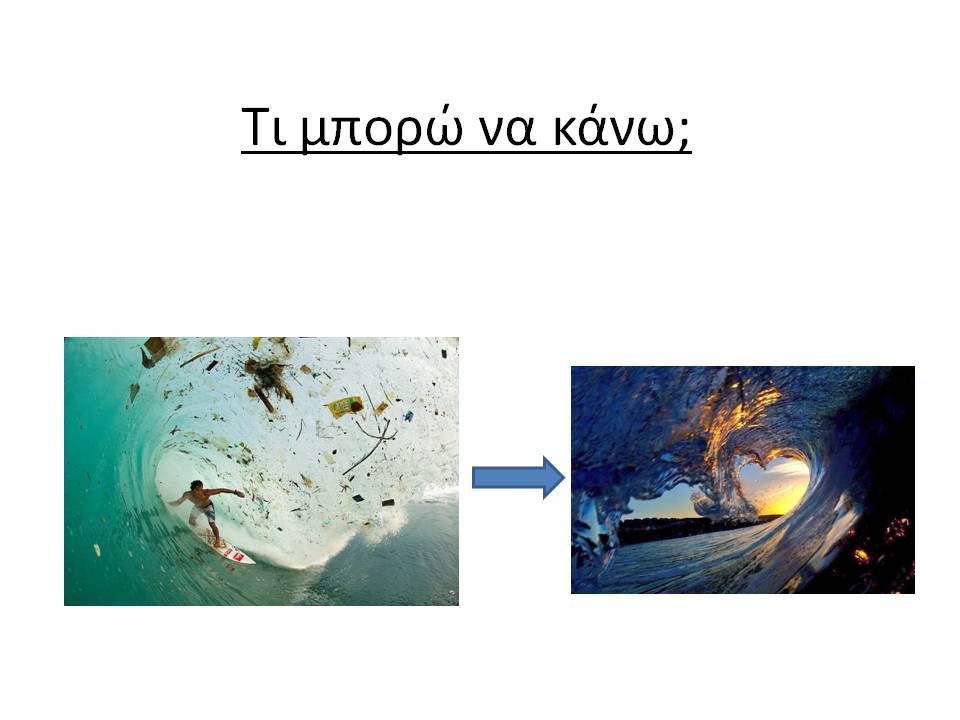 Τι μπορώ να κάνω;